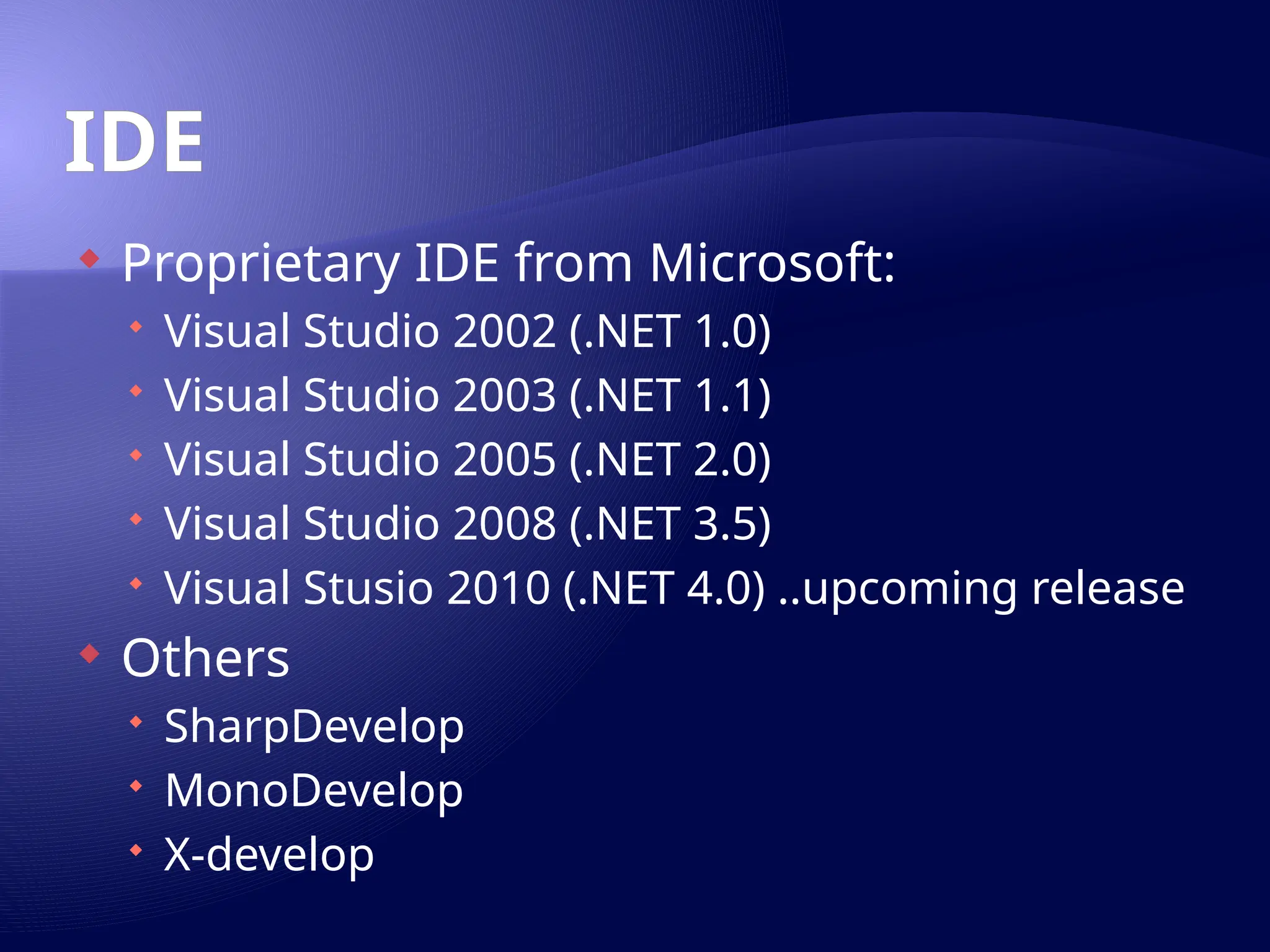 IDE

Proprietary IDE from Microsoft:

Visual Studio 2002 (.NET 1.0)

Visual Studio 2003 (.NET 1.1)

Visual Studio 2005 (.NET 2.0)

Visual Studio 2008 (.NET 3.5)

Visual Stusio 2010 (.NET 4.0) ..upcoming release

Others

SharpDevelop

MonoDevelop

X-develop